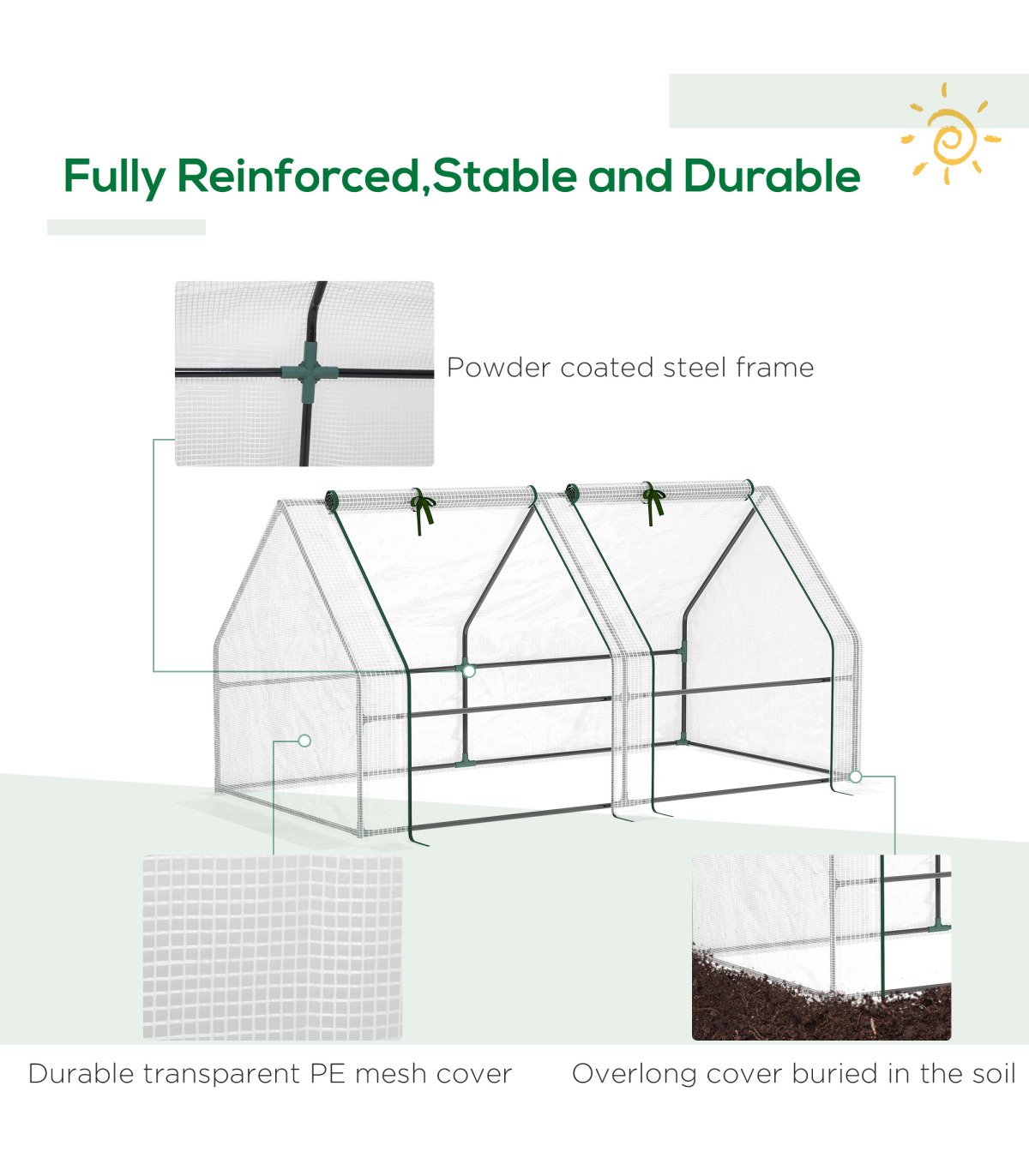 Fully Reinforced,Stable and Durable

Powder coated steel frame

Durable transparent PE mesh cover

Overlong cover buried in the soil